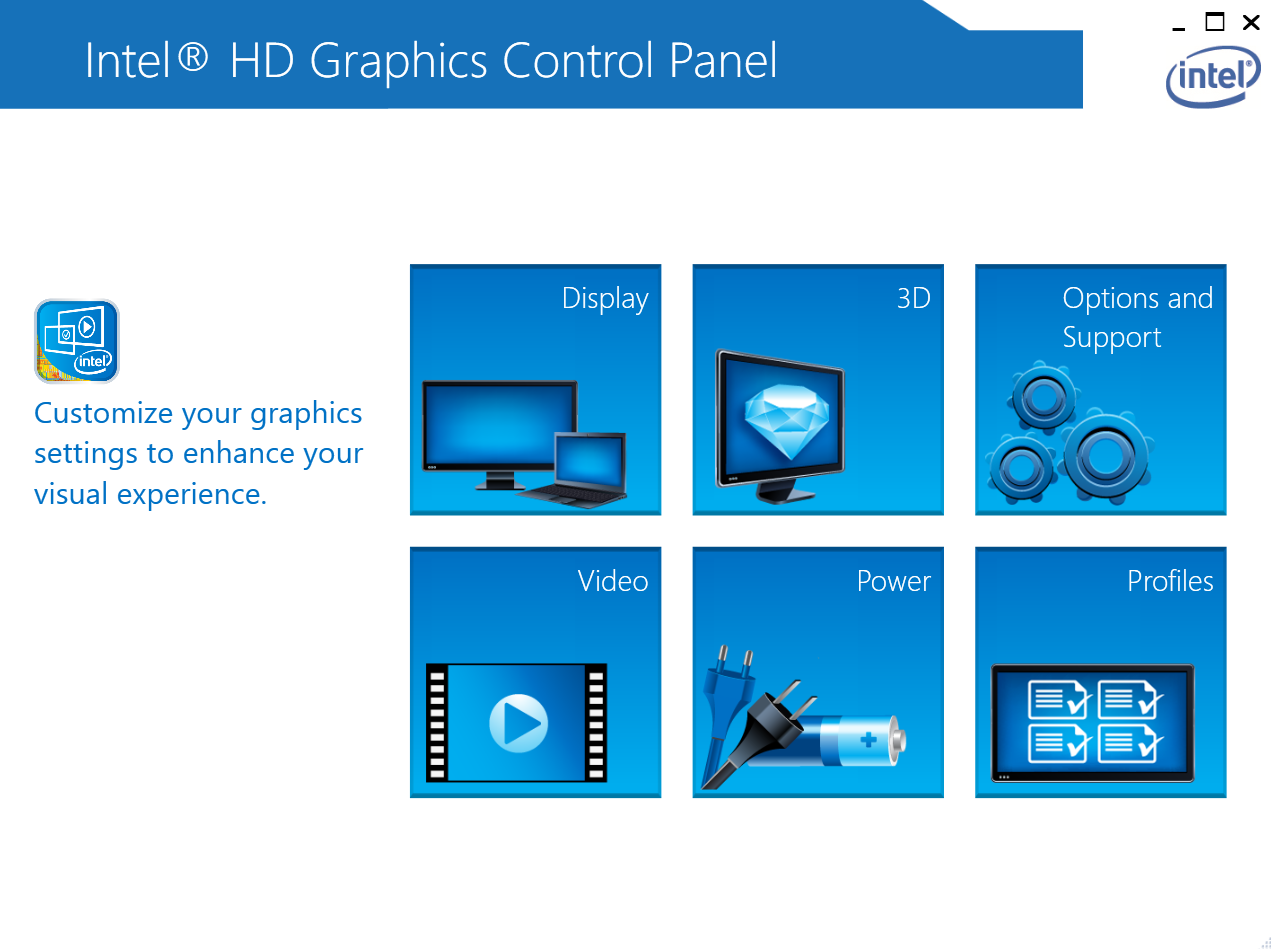 Intel® HD Graphics Control Panel

intel

intel

Customize your graphics settings to enhance your visual experience.

Display

3D

Options and Support

Video

Power

Profiles